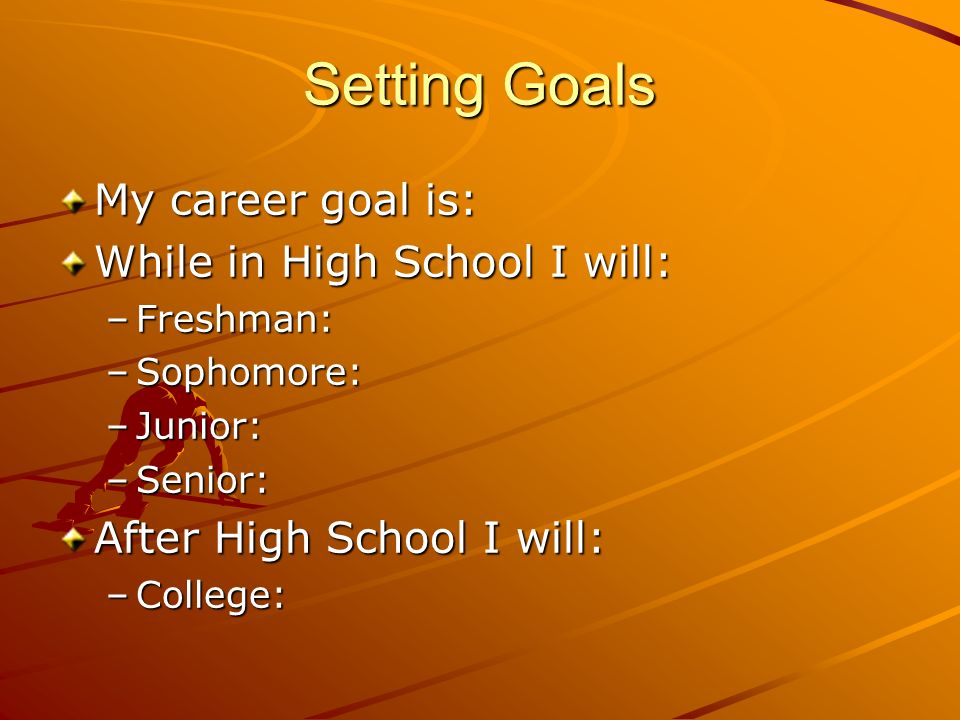 Setting Goals

My career goal is:
While in High School I will:
– Freshman:
– Sophomore:
– Junior:
– Senior:
After High School I will:
– College: